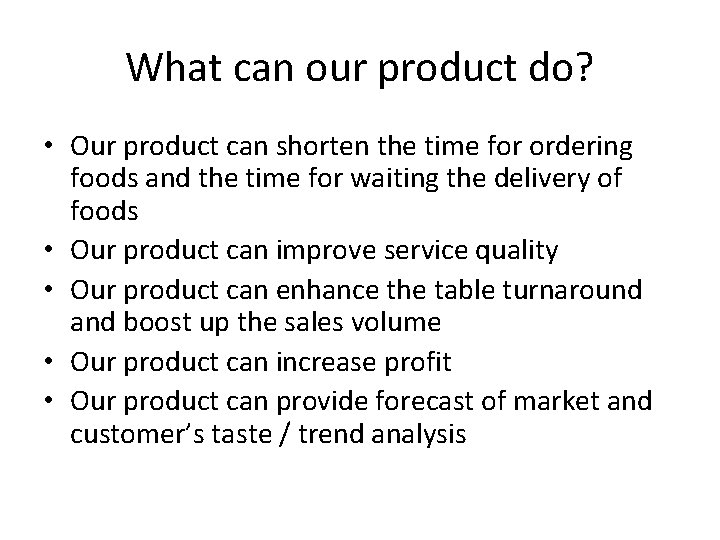 What can our product do?

• Our product can shorten the time for ordering foods and the time for waiting the delivery of foods
• Our product can improve service quality
• Our product can enhance the table turnaround and boost up the sales volume
• Our product can increase profit
• Our product can provide forecast of market and customer's taste / trend analysis